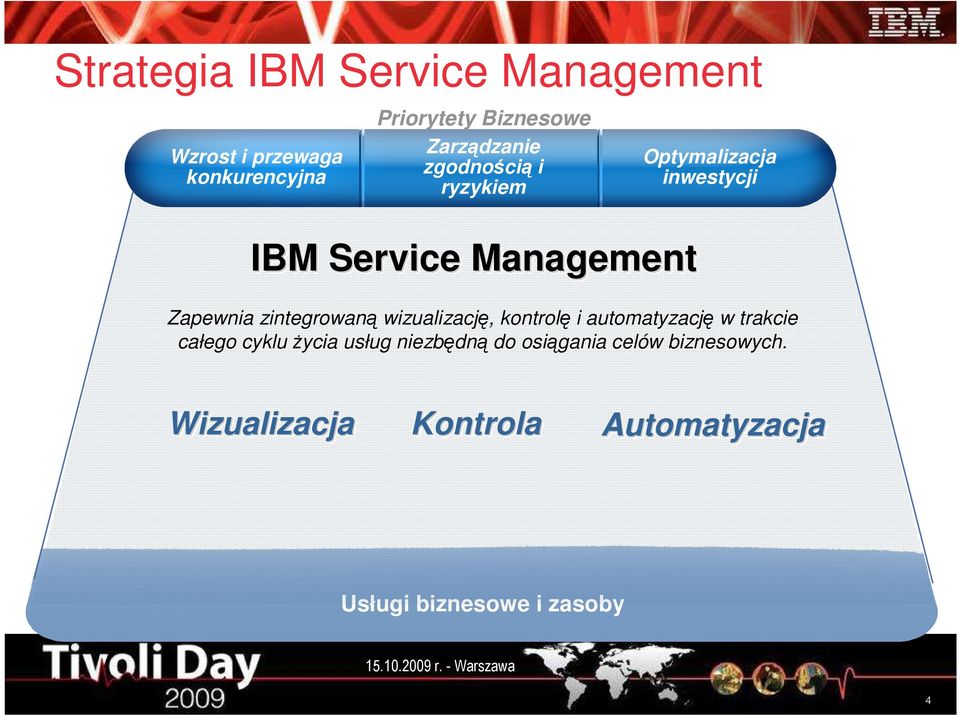 IBM

Strategia IBM Service Management

Priorytety Biznesowe

Wzrost i przewaga konkurencyjna

Zarządzanie zgodnością i ryzykiem

Optymalizacja inwestycji

IBM Service Management

Zapewnia zintegrowaną wizualizację, kontrolę i automatyzację w trakcie całego cyklu życia usług niezbędną do osiągania celów biznesowych.

Wizualizacja

Kontrola

Automatyzacja

Usługi biznesowe i zasoby

Tivoli Day 2009

15.10.2009 r. - Warszawa

4